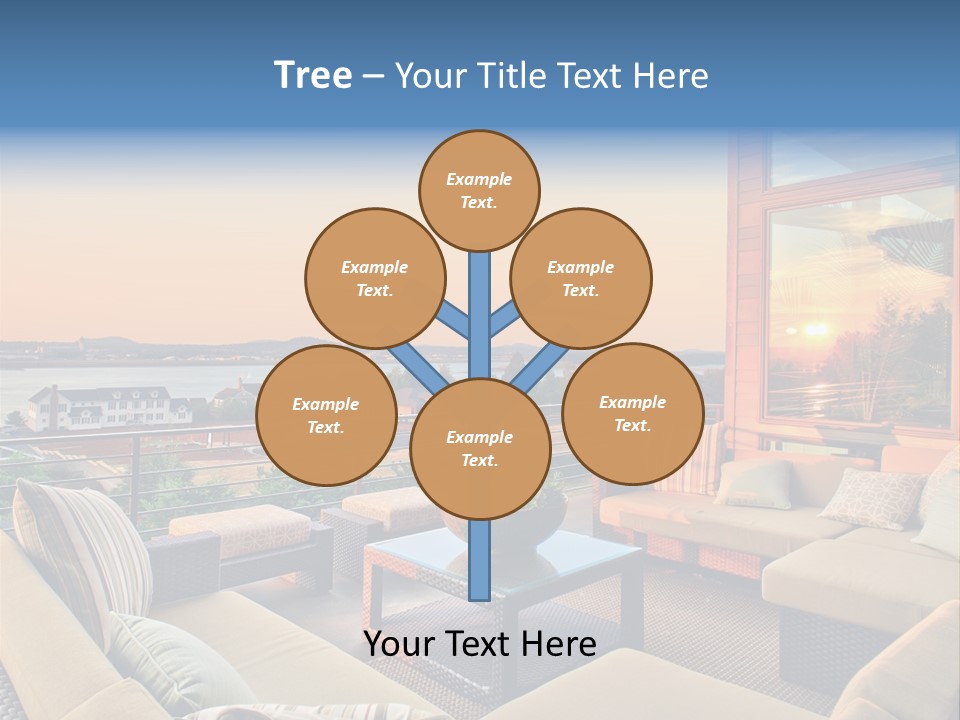 Tree – Your Title Text Here

Example Text.

Example Text.

Example Text.

Example Text.

Example Text.

Example Text.

Your Text Here